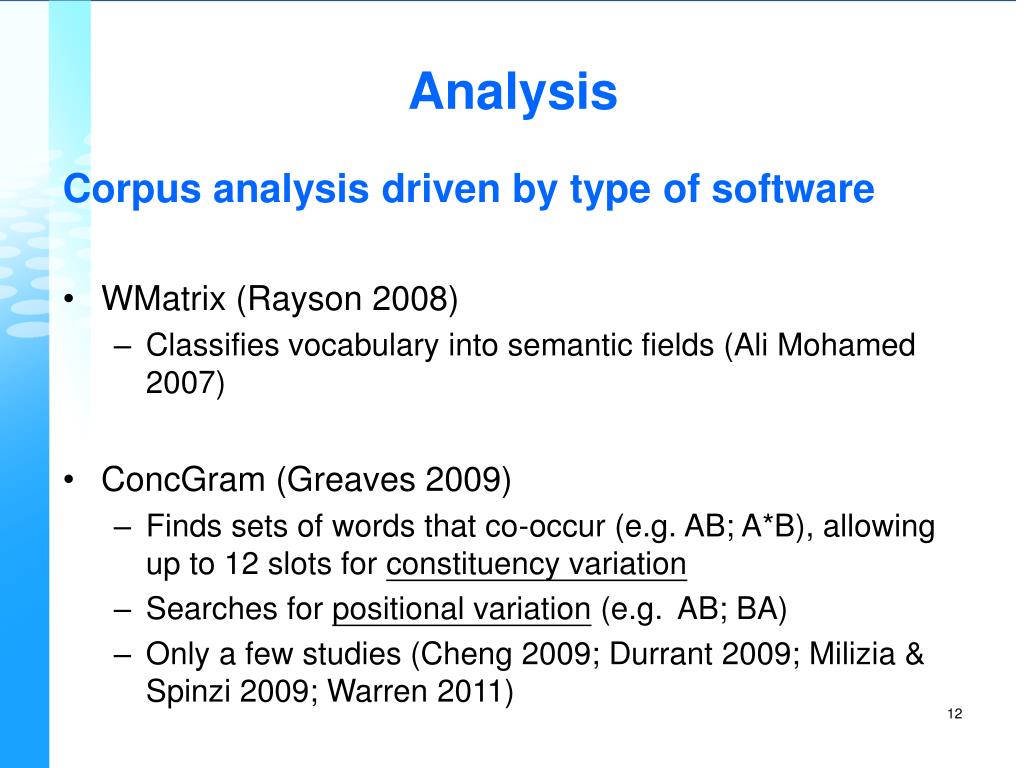 Analysis

Corpus analysis driven by type of software

• WMatrix (Rayson 2008)
– Classifies vocabulary into semantic fields (Ali Mohamed 2007)

• ConcGram (Greaves 2009)
– Finds sets of words that co-occur (e.g. AB; A*B), allowing up to 12 slots for constituency variation
– Searches for positional variation (e.g. AB; BA)
– Only a few studies (Cheng 2009; Durrant 2009; Milizia & Spinzi 2009; Warren 2011)

12